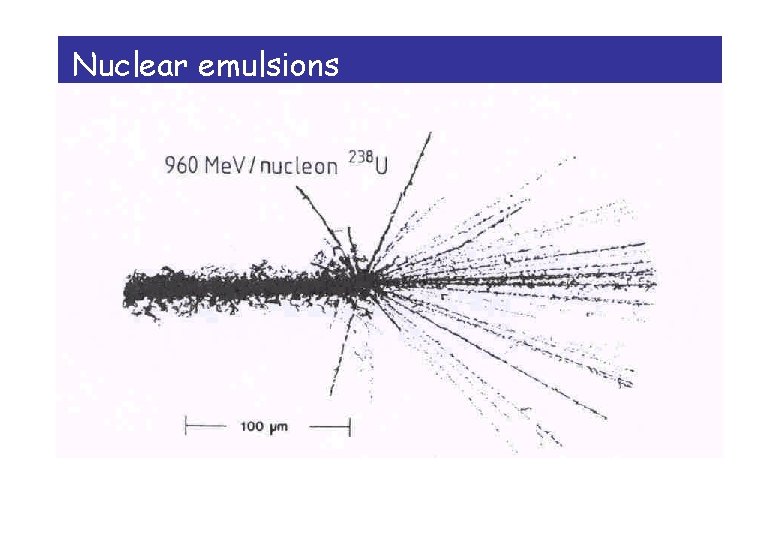 Nuclear emulsions

960 MeV/nucleon $^{238}U$

100 μm